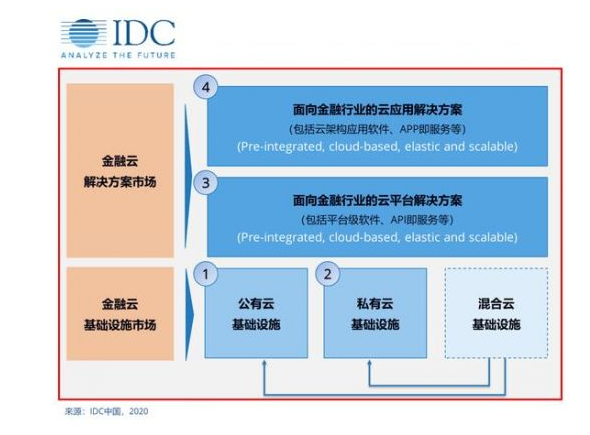 IDC
ANALYZE THE FUTURE

金融云
解决方案市场

4
面向金融行业的云应用解决方案
(包括云架构应用软件、APP即服务等)
(Pre-integrated, cloud-based, elastic and scalable)

3
面向金融行业的云平台解决方案
(包括平台级软件、API即服务等)
(Pre-integrated, cloud-based, elastic and scalable)

金融云
基础设施市场

1
公有云
基础设施

2
私有云
基础设施

混合云
基础设施

来源：IDC中国，2020